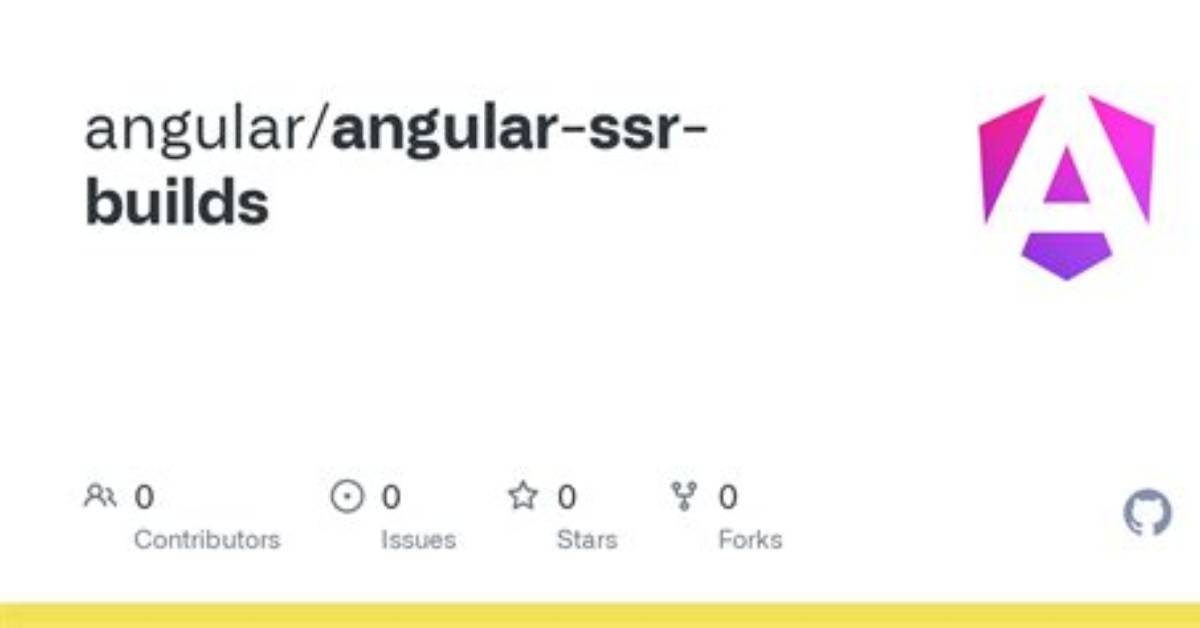 angular/angular-ssr-builds

0
Contributors

0
Issues

0
Stars

0
Forks